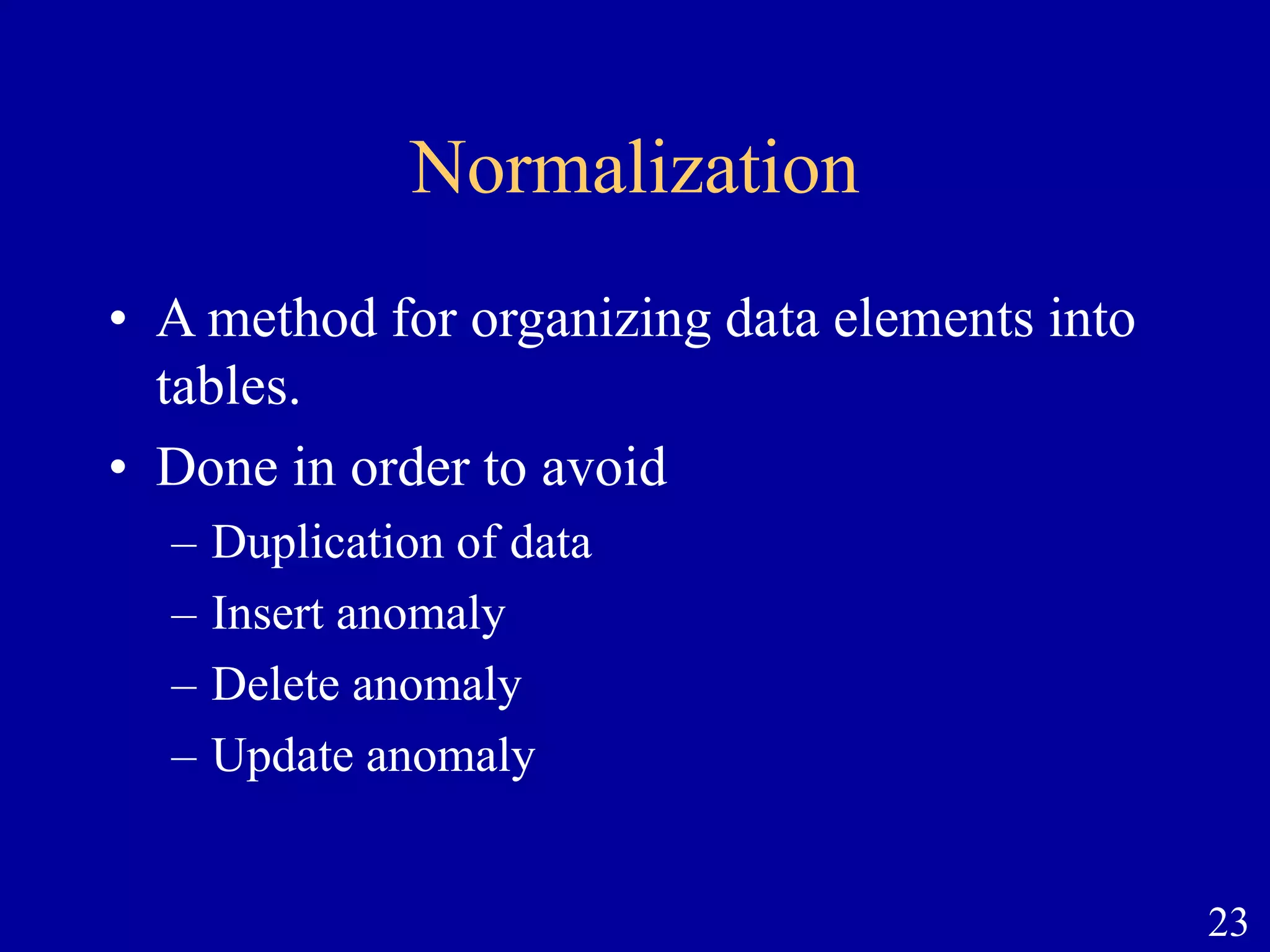 Normalization

• A method for organizing data elements into tables.

• Done in order to avoid

– Duplication of data

– Insert anomaly

– Delete anomaly

– Update anomaly

23